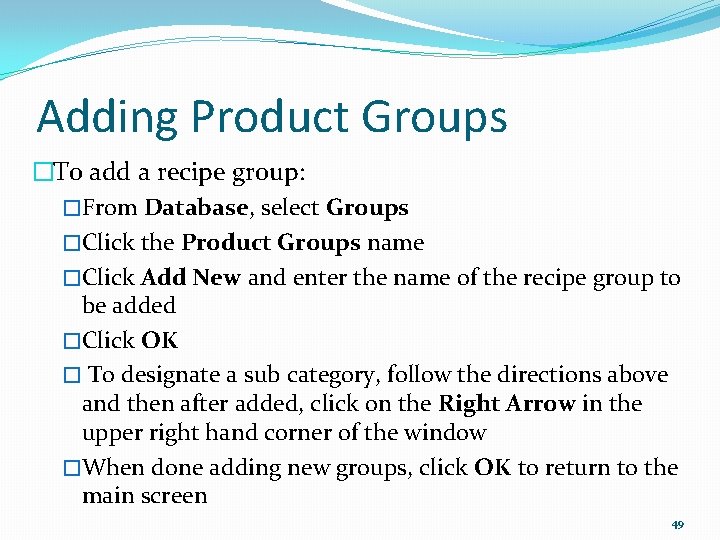 Adding Product Groups

□To add a recipe group:

□From Database, select Groups

□Click the Product Groups name

□Click Add New and enter the name of the recipe group to be added

□Click OK

□ To designate a sub category, follow the directions above and then after added, click on the Right Arrow in the upper right hand corner of the window

□When done adding new groups, click OK to return to the main screen

49